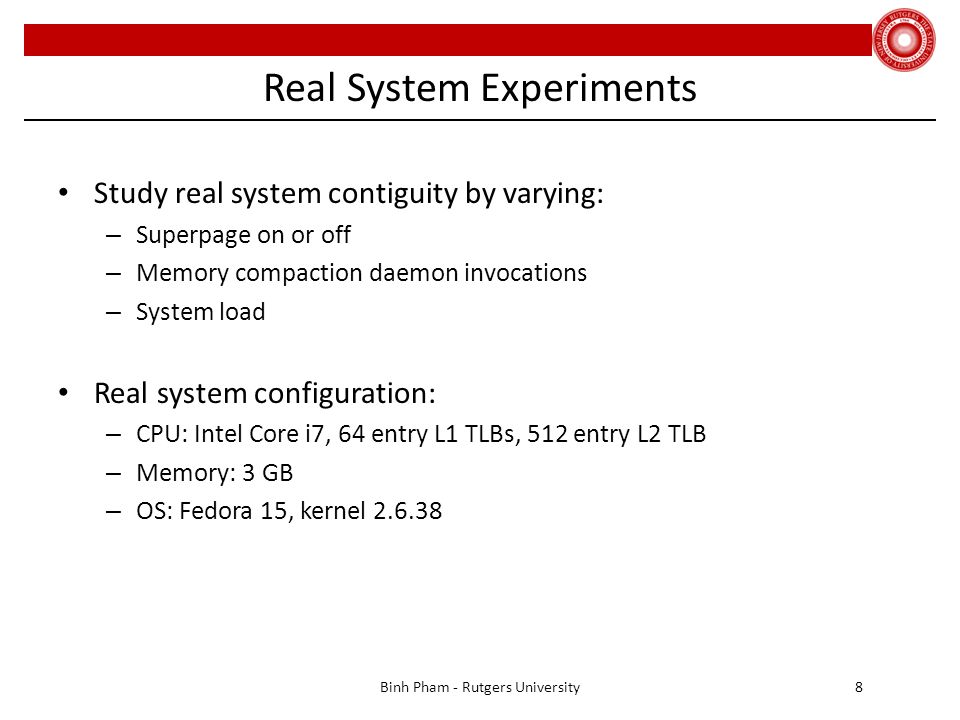 Real System Experiments

• Study real system contiguity by varying:
– Superpage on or off
– Memory compaction daemon invocations
– System load

• Real system configuration:
– CPU: Intel Core i7, 64 entry L1 TLBs, 512 entry L2 TLB
– Memory: 3 GB
– OS: Fedora 15, kernel 2.6.38

Binh Pham - Rutgers University

8